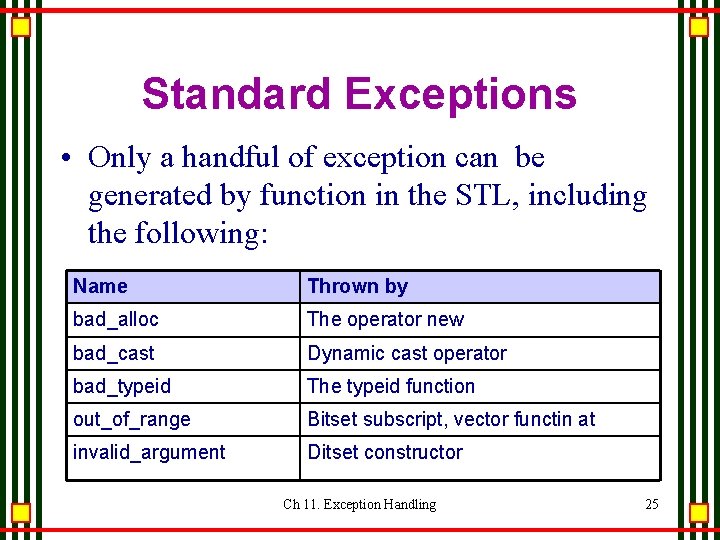 Standard Exceptions

• Only a handful of exception can be generated by function in the STL, including the following:

| Name | Thrown by |
|---|---|
| bad_alloc | The operator new |
| bad_cast | Dynamic cast operator |
| bad_typeid | The typeid function |
| out_of_range | Bitset subscript, vector functin at |
| invalid_argument | Ditset constructor |

Ch 11. Exception Handling

25